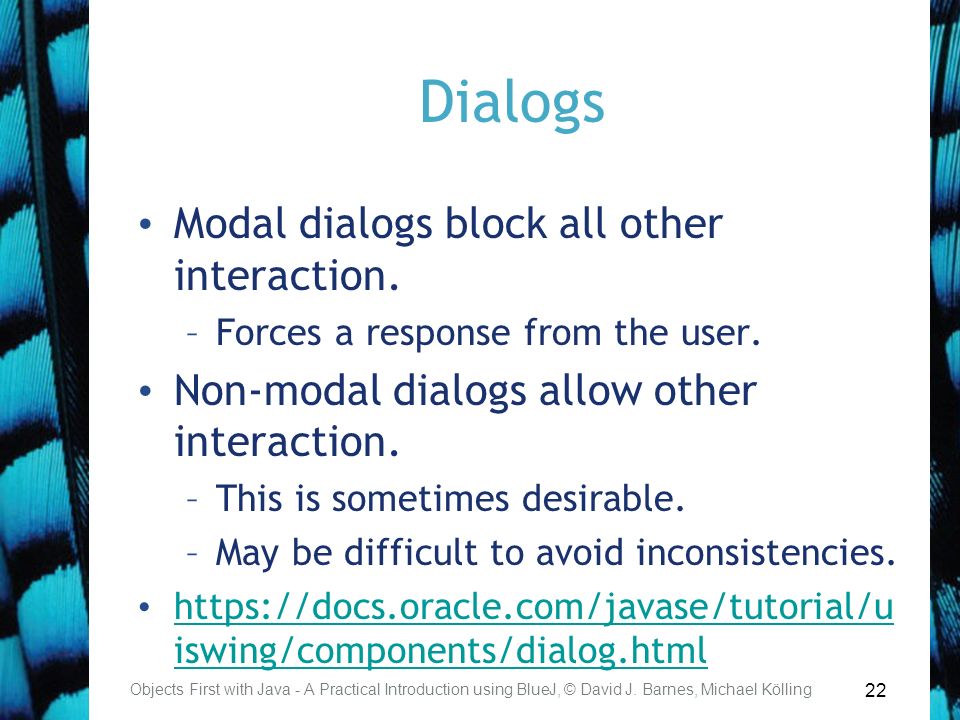 Dialogs

• Modal dialogs block all other interaction.
– Forces a response from the user.
• Non-modal dialogs allow other interaction.
– This is sometimes desirable.
– May be difficult to avoid inconsistencies.
• https://docs.oracle.com/javase/tutorial/uiswing/components/dialog.html

Objects First with Java - A Practical Introduction using BlueJ, © David J. Barnes, Michael Kölling 22